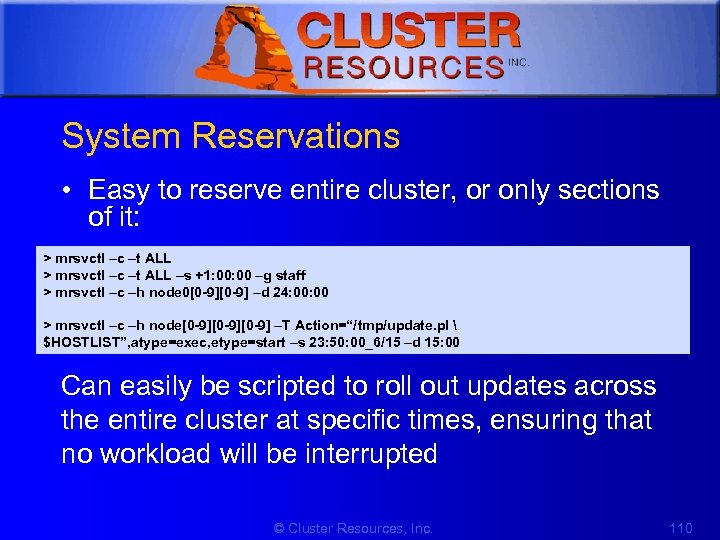 CLUSTER RESOURCES INC.

System Reservations

• Easy to reserve entire cluster, or only sections of it:

> mrsvctl –c –t ALL
> mrsvctl –c –t ALL –s +1:00:00 –g staff
> mrsvctl –c –h node0[0-9][0-9] –d 24:00:00

> mrsvctl –c –h node[0-9][0-9][0-9] –T Action="/tmp/update.pl \ $HOSTLIST",atype=exec,etype=start –s 23:50:00_6/15 –d 15:00

Can easily be scripted to roll out updates across the entire cluster at specific times, ensuring that no workload will be interrupted

© Cluster Resources, Inc.

110